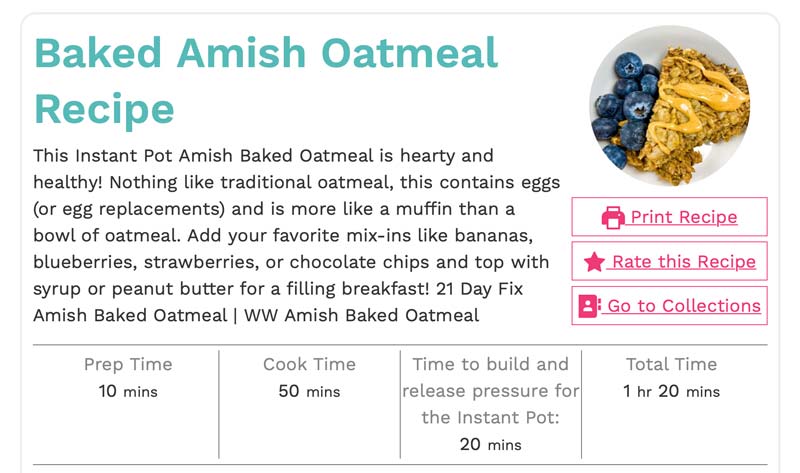 Baked Amish Oatmeal Recipe

This Instant Pot Amish Baked Oatmeal is hearty and healthy! Nothing like traditional oatmeal, this contains eggs (or egg replacements) and is more like a muffin than a bowl of oatmeal. Add your favorite mix-ins like bananas, blueberries, strawberries, or chocolate chips and top with syrup or peanut butter for a filling breakfast! 21 Day Fix Amish Baked Oatmeal | WW Amish Baked Oatmeal

Print Recipe

Rate this Recipe

Go to Collections

| Prep Time | Cook Time | Time to build and release pressure for the Instant Pot: | Total Time |
|---|---|---|---|
| 10 mins | 50 mins | 20 mins | 1 hr 20 mins |